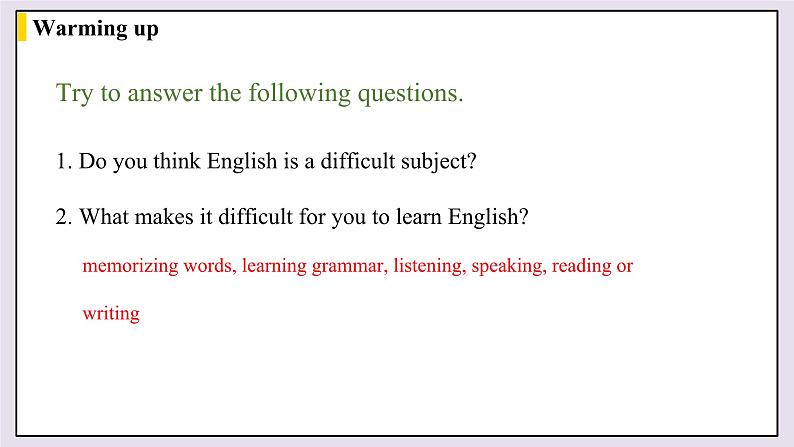 Warming up

Try to answer the following questions.

1. Do you think English is a difficult subject?

2. What makes it difficult for you to learn English?

memorizing words, learning grammar, listening, speaking, reading or writing